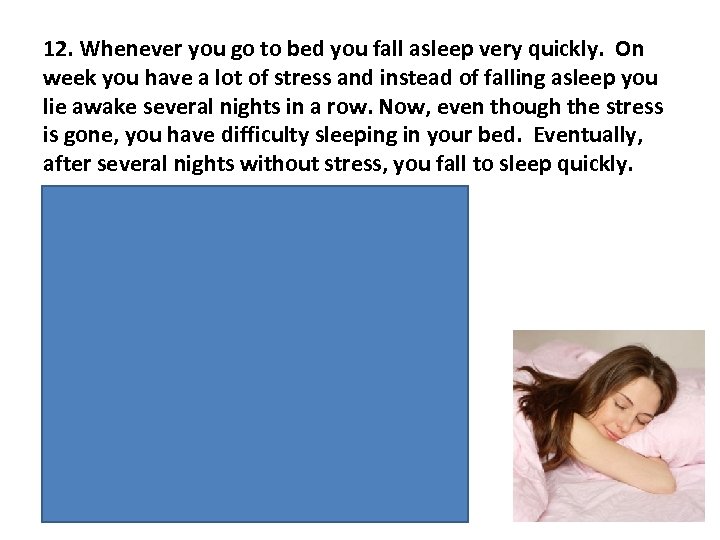 12. Whenever you go to bed you fall asleep very quickly. On week you have a lot of stress and instead of falling asleep you lie awake several nights in a row. Now, even though the stress is gone, you have difficulty sleeping in your bed. Eventually, after several nights without stress, you fall to sleep quickly.